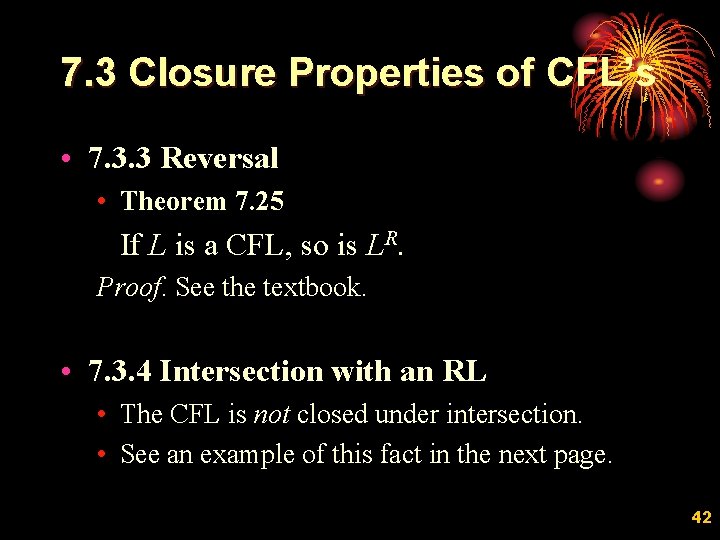 7.3 Closure Properties of CFL's

• 7.3.3 Reversal
  • Theorem 7.25
    If $L$ is a CFL, so is $L^R$.
  Proof. See the textbook.

• 7.3.4 Intersection with an RL
  • The CFL is not closed under intersection.
  • See an example of this fact in the next page.

42